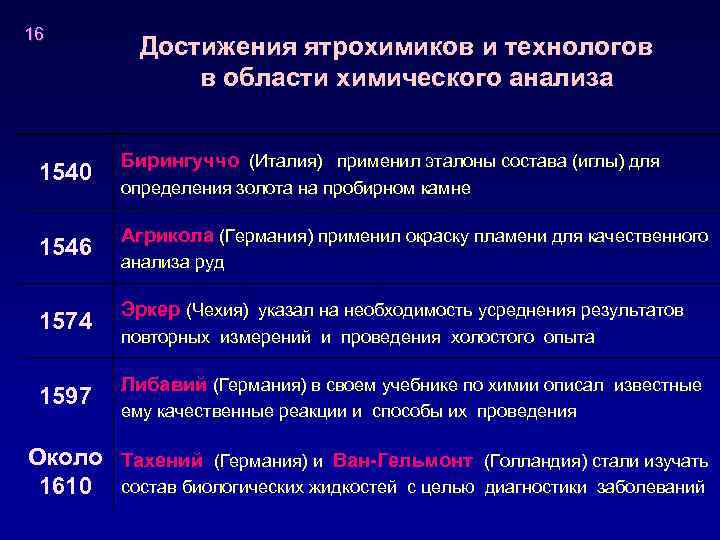 16

Достижения ятрохимиков и технологов в области химического анализа

| | |
|---|---|
| 1540 | Бирингуччо (Италия) применил эталоны состава (иглы) для определения золота на пробирном камне |
| 1546 | Агрикола (Германия) применил окраску пламени для качественного анализа руд |
| 1574 | Эркер (Чехия) указал на необходимость усреднения результатов повторных измерений и проведения холостого опыта |
| 1597 | Либавий (Германия) в своем учебнике по химии описал известные ему качественные реакции и способы их проведения |
| Около 1610 | Тахений (Германия) и Ван-Гельмонт (Голландия) стали изучать состав биологических жидкостей с целью диагностики заболеваний |